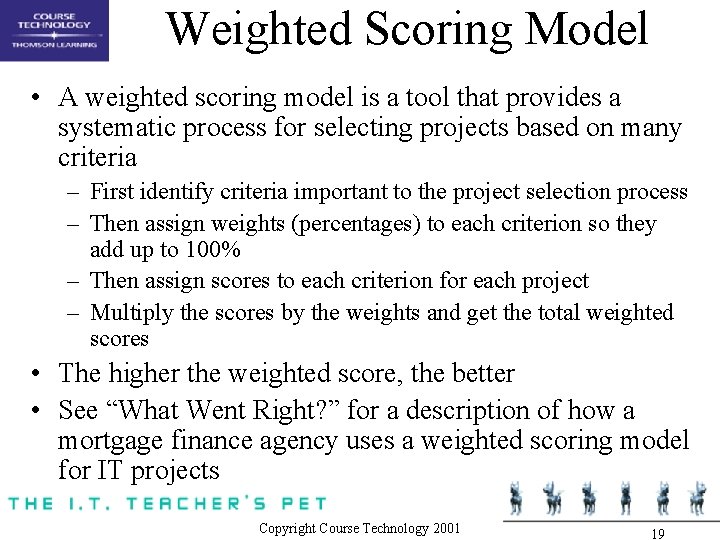 COURSE TECHNOLOGY
THOMSON LEARNING

Weighted Scoring Model

• A weighted scoring model is a tool that provides a systematic process for selecting projects based on many criteria
– First identify criteria important to the project selection process
– Then assign weights (percentages) to each criterion so they add up to 100%
– Then assign scores to each criterion for each project
– Multiply the scores by the weights and get the total weighted scores
• The higher the weighted score, the better
• See “What Went Right?” for a description of how a mortgage finance agency uses a weighted scoring model for IT projects

THE I.T. TEACHER'S PET

Copyright Course Technology 2001

19